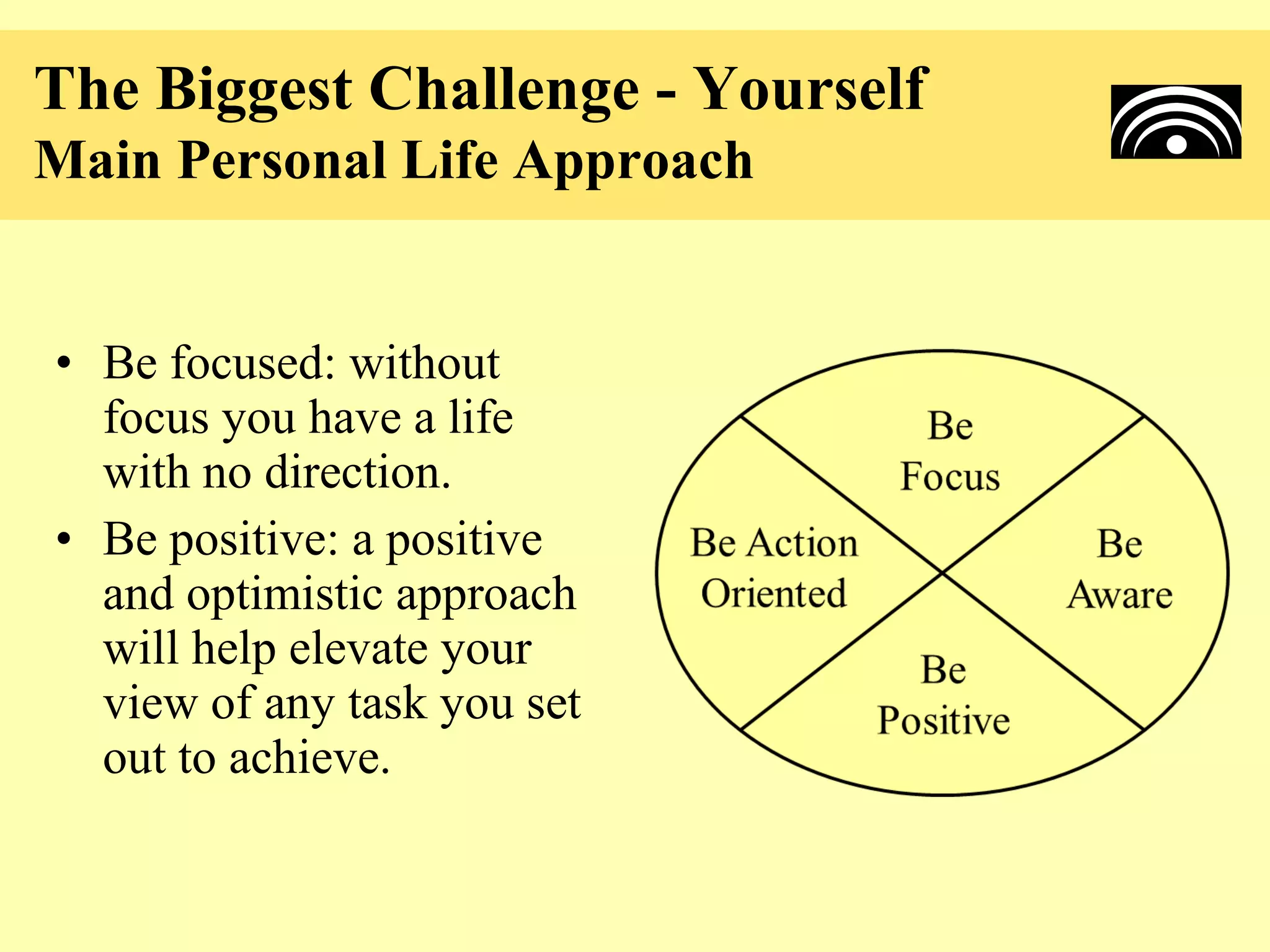 The Biggest Challenge - Yourself
Main Personal Life Approach

• Be focused: without focus you have a life with no direction.
• Be positive: a positive and optimistic approach will help elevate your view of any task you set out to achieve.

Be Focus

Be Action Oriented

Be Aware

Be Positive